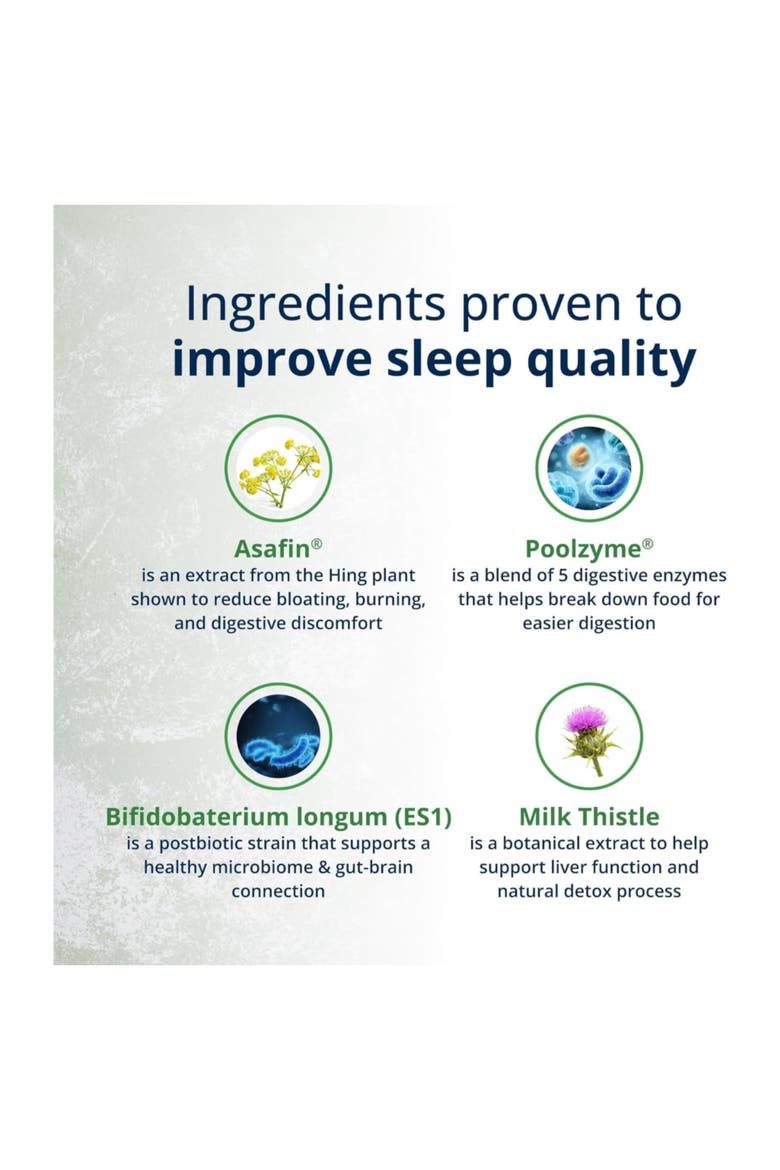 Ingredients proven to improve sleep quality

Asafin®
is an extract from the Hing plant shown to reduce bloating, burning, and digestive discomfort

Poolzyme®
is a blend of 5 digestive enzymes that helps break down food for easier digestion

Bifidobaterium longum (ES1)
is a postbiotic strain that supports a healthy microbiome & gut-brain connection

Milk Thistle
is a botanical extract to help support liver function and natural detox process